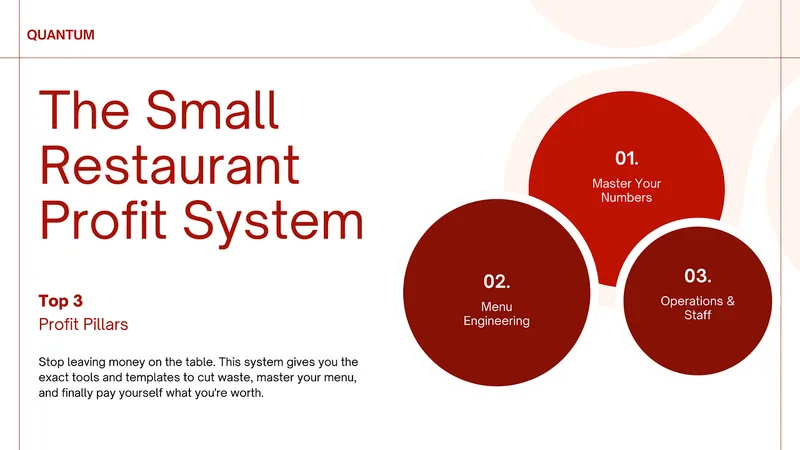 QUANTUM

The Small Restaurant Profit System

Top 3
Profit Pillars

Stop leaving money on the table. This system gives you the exact tools and templates to cut waste, master your menu, and finally pay yourself what you're worth.

01.
Master Your Numbers

02.
Menu Engineering

03.
Operations & Staff